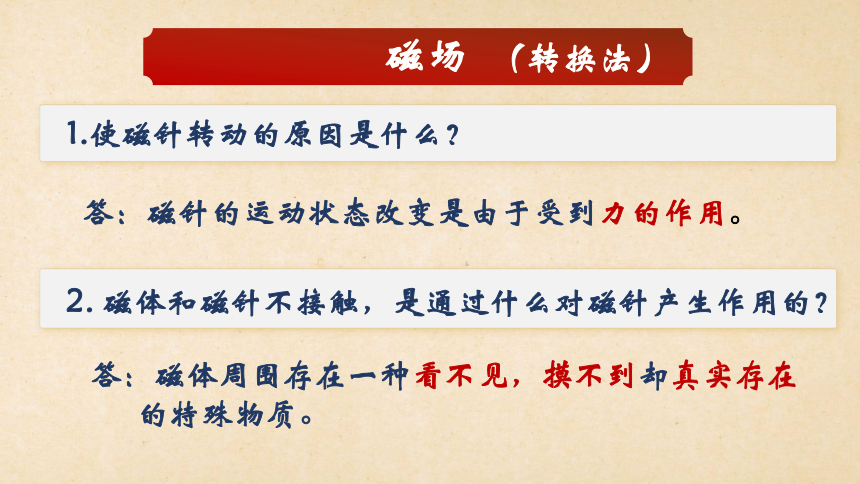 磁场 （转换法）

1.使磁针转动的原因是什么？

答：磁针的运动状态改变是由于受到力的作用。

2. 磁体和磁针不接触，是通过什么对磁针产生作用的？

答：磁体周围存在一种看不见，摸不到却真实存在的特殊物质。